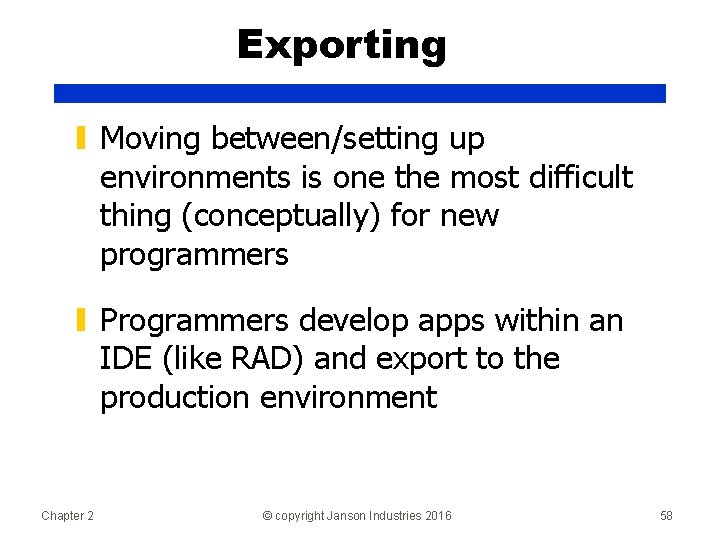 Exporting

Moving between/setting up environments is one the most difficult thing (conceptually) for new programmers

Programmers develop apps within an IDE (like RAD) and export to the production environment

Chapter 2

© copyright Janson Industries 2016

58